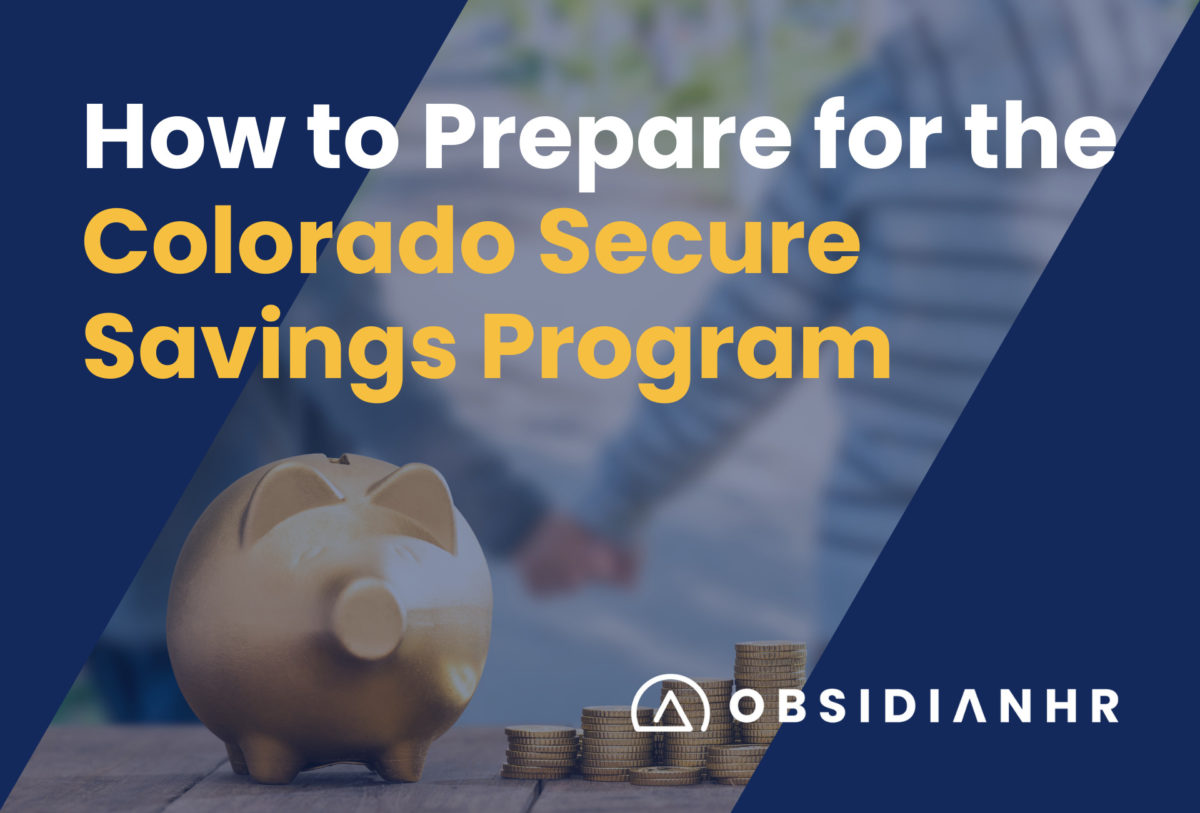 How to Prepare for the Colorado Secure Savings Program

OBSIDIANHR